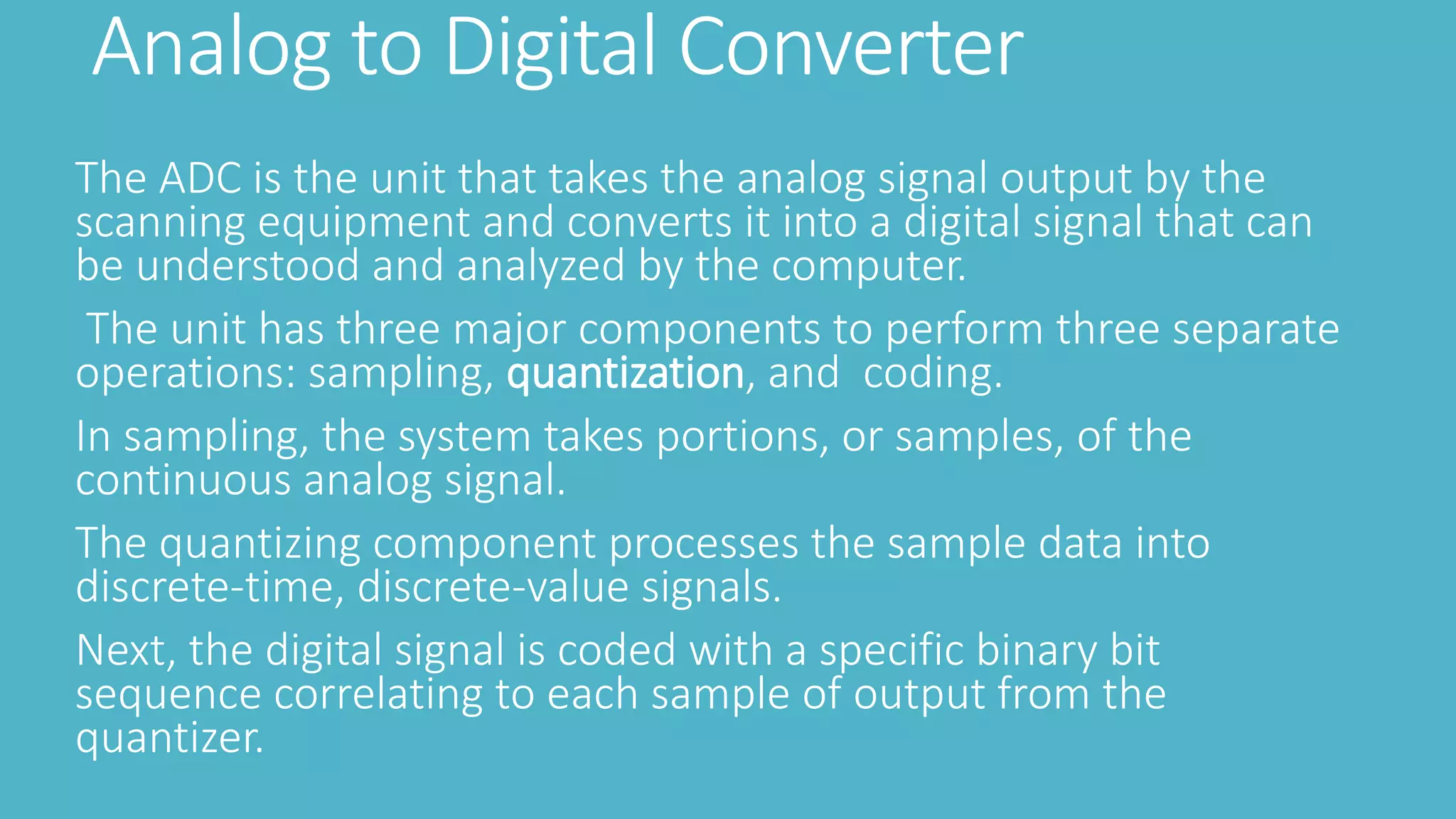 Analog to Digital Converter

The ADC is the unit that takes the analog signal output by the scanning equipment and converts it into a digital signal that can be understood and analyzed by the computer.

The unit has three major components to perform three separate operations: sampling, quantization, and coding.

In sampling, the system takes portions, or samples, of the continuous analog signal.

The quantizing component processes the sample data into discrete-time, discrete-value signals.

Next, the digital signal is coded with a specific binary bit sequence correlating to each sample of output from the quantizer.